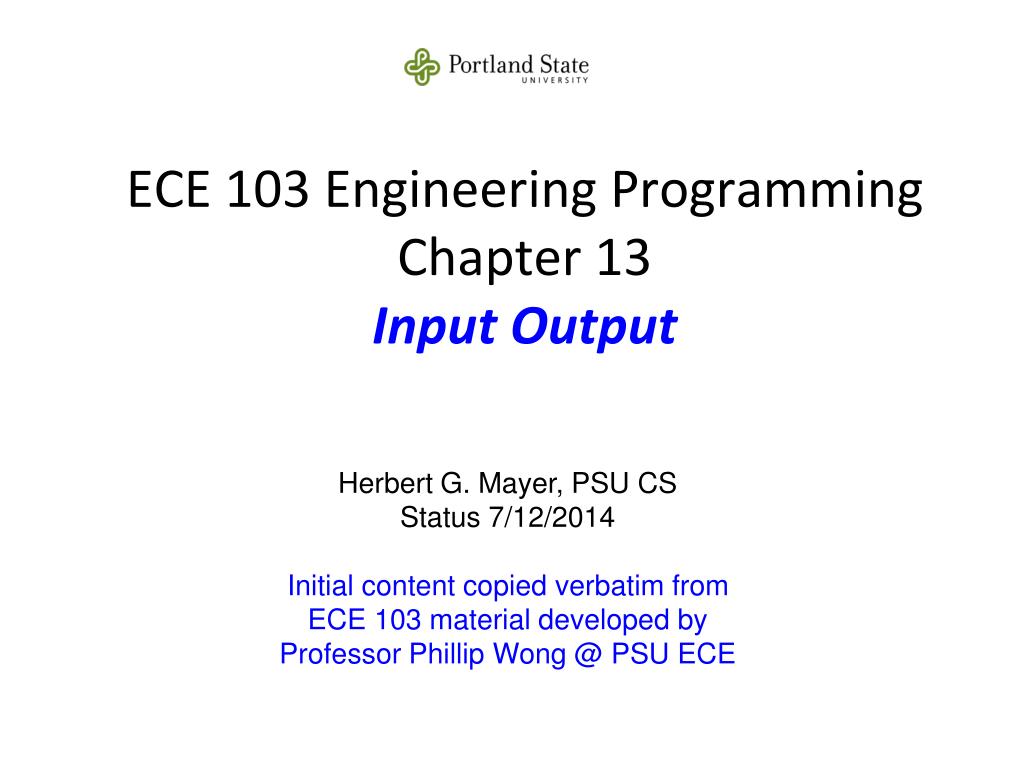 Portland State
UNIVERSITY

ECE 103 Engineering Programming
Chapter 13
Input Output

Herbert G. Mayer, PSU CS
Status 7/12/2014

Initial content copied verbatim from
ECE 103 material developed by
Professor Phillip Wong @ PSU ECE